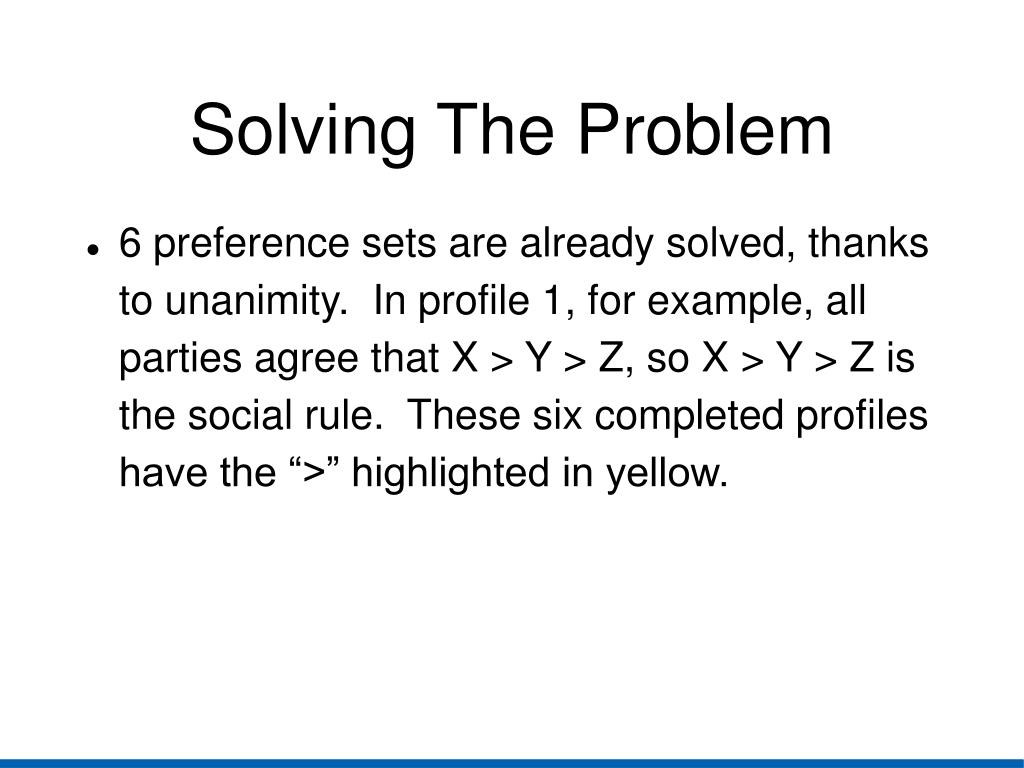 Solving The Problem

• 6 preference sets are already solved, thanks to unanimity. In profile 1, for example, all parties agree that X > Y > Z, so X > Y > Z is the social rule. These six completed profiles have the “>” highlighted in yellow.